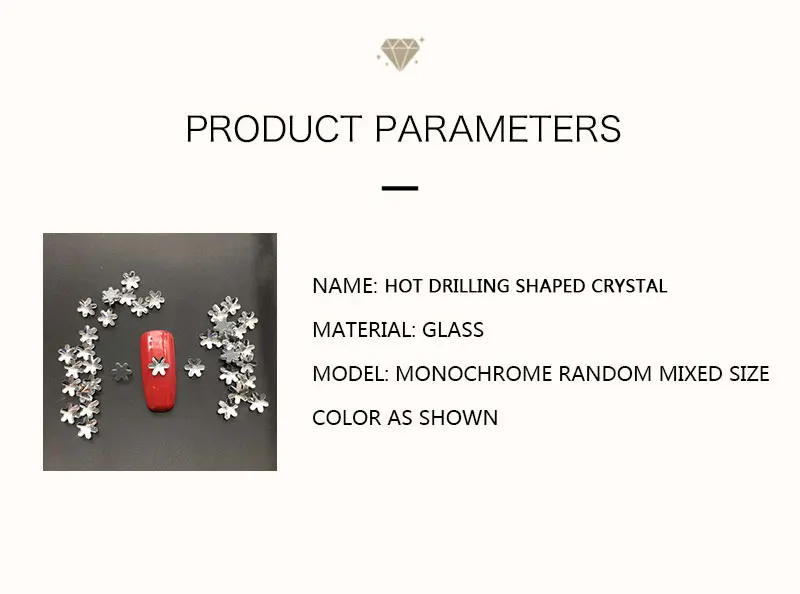 PRODUCT PARAMETERS

NAME: HOT DRILLING SHAPED CRYSTAL

MATERIAL: GLASS

MODEL: MONOCHROME RANDOM MIXED SIZE

COLOR AS SHOWN